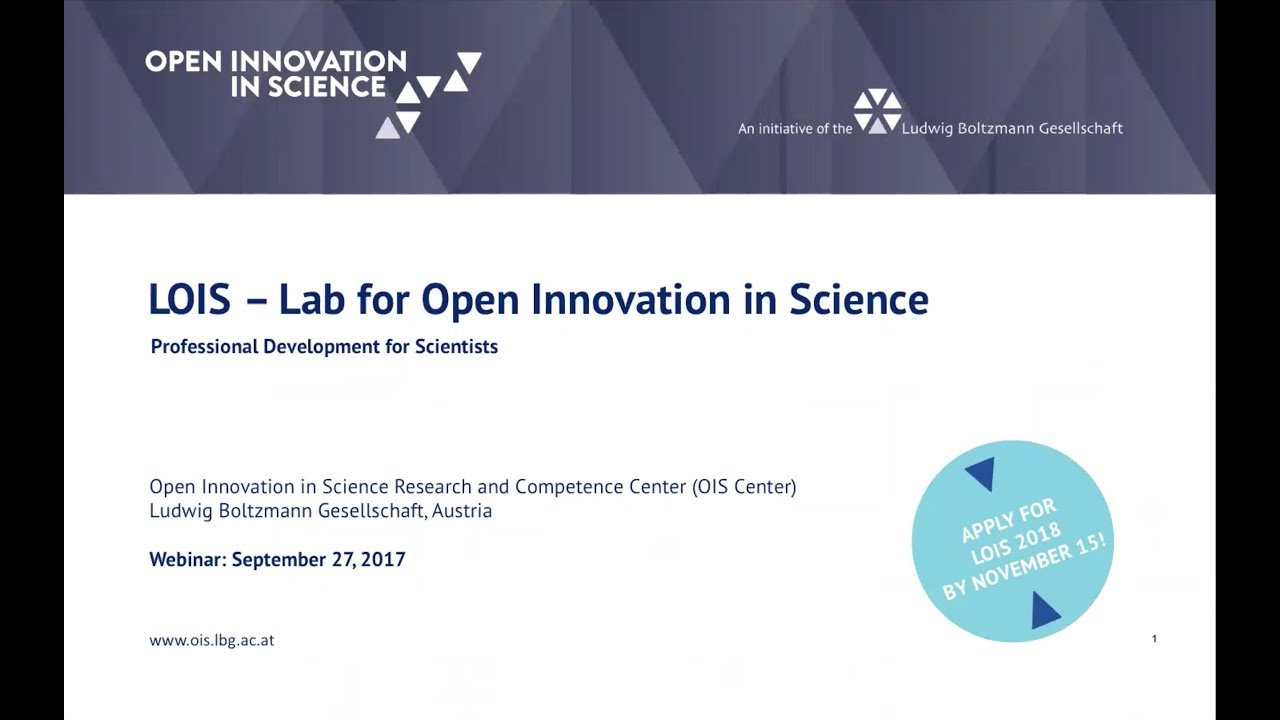 OPEN INNOVATION IN SCIENCE

An initiative of the Ludwig Boltzmann Gesellschaft

LOIS – Lab for Open Innovation in Science

Professional Development for Scientists

Open Innovation in Science Research and Competence Center (OIS Center)
Ludwig Boltzmann Gesellschaft, Austria

Webinar: September 27, 2017

APPLY FOR LOIS 2018 BY NOVEMBER 15!

www.ois.lbg.ac.at

1